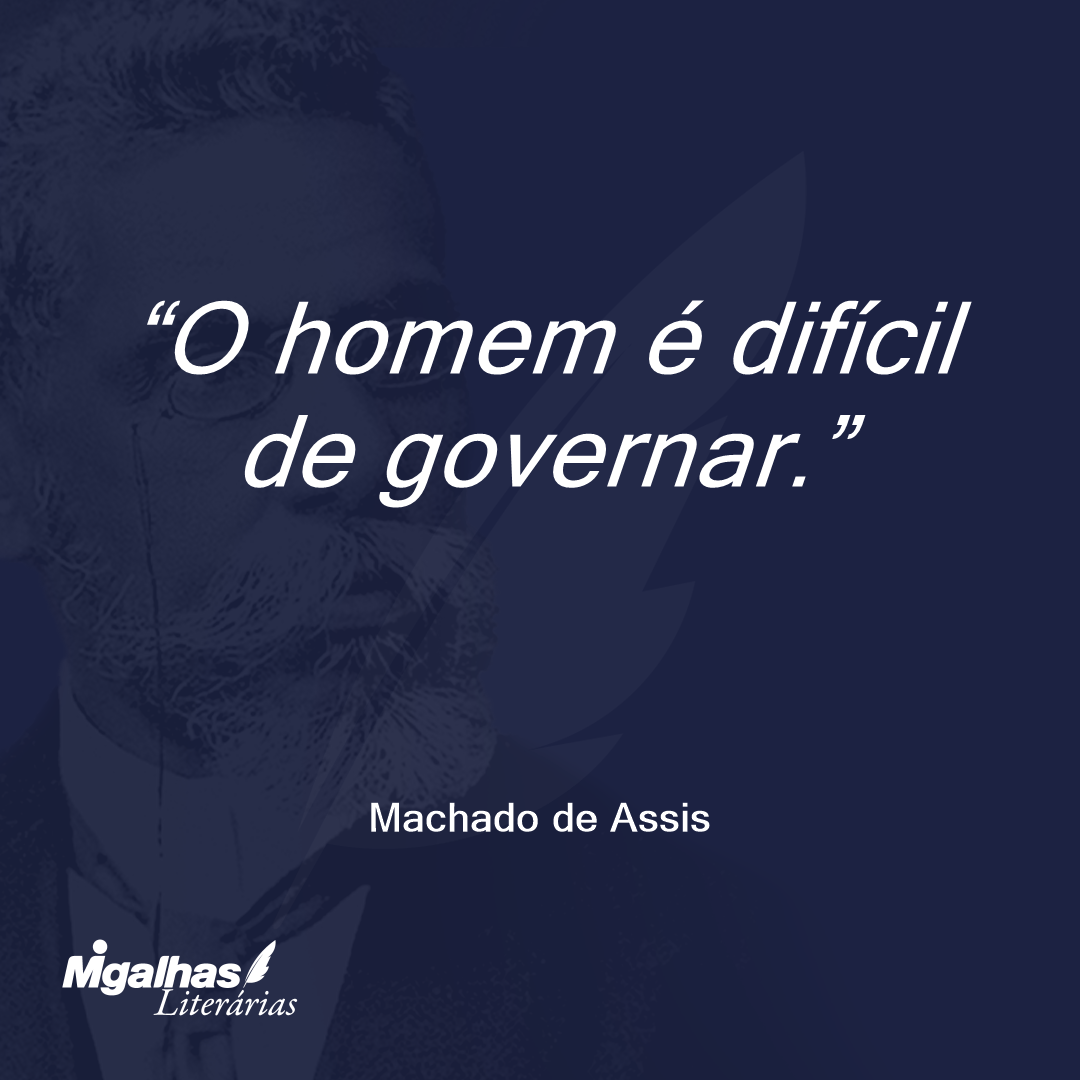 “O homem é difícil de governar.”

Machado de Assis

Migalhas
Literárias